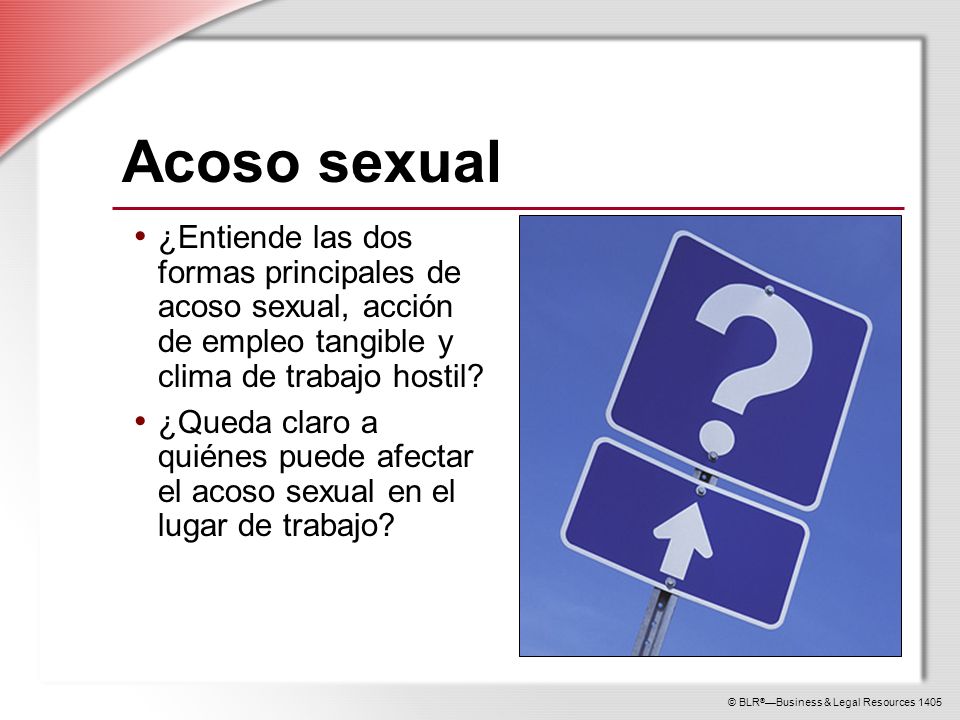 Acoso sexual

• ¿Entiende las dos formas principales de acoso sexual, acción de empleo tangible y clima de trabajo hostil?

• ¿Queda claro a quiénes puede afectar el acoso sexual en el lugar de trabajo?

?

© BLR®—Business & Legal Resources 1405